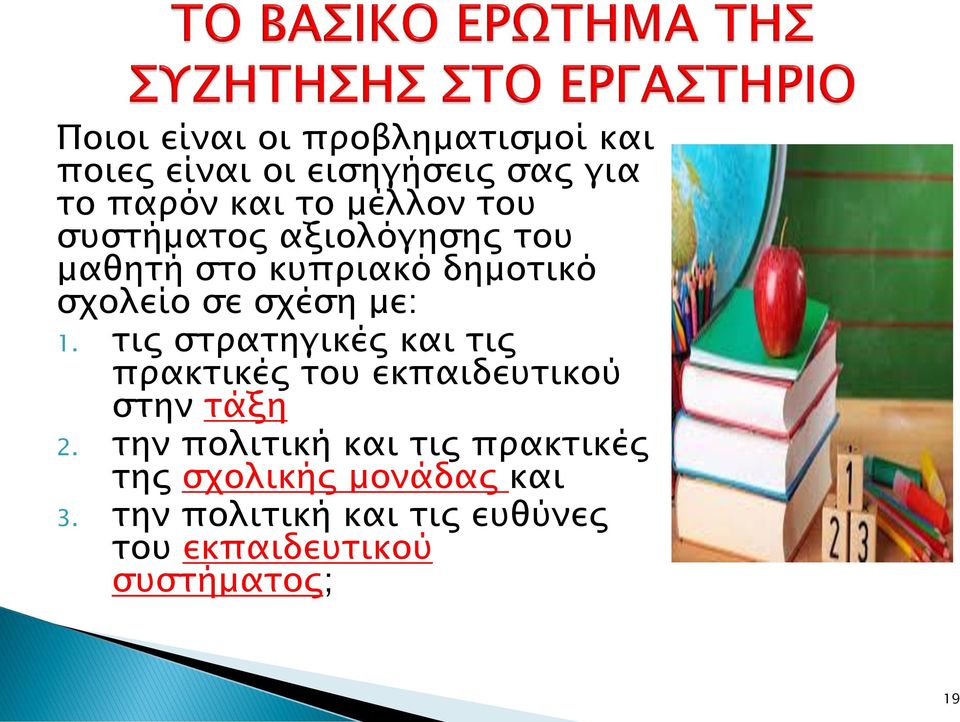 ΤΟ ΒΑΣΙΚΟ ΕΡΩΤΗΜΑ ΤΗΣ ΣΥΖΗΤΗΣΗΣ ΣΤΟ ΕΡΓΑΣΤΗΡΙΟ

Ποιοι είναι οι προβληματισμοί και ποιες είναι οι εισηγήσεις σας για το παρόν και το μέλλον του συστήματος αξιολόγησης του μαθητή στο κυπριακό δημοτικό σχολείο σε σχέση με:

1. τις στρατηγικές και τις πρακτικές του εκπαιδευτικού στην τάξη
2. την πολιτική και τις πρακτικές της σχολικής μονάδας και
3. την πολιτική και τις ευθύνες του εκπαιδευτικού συστήματος;

1
2 3

19